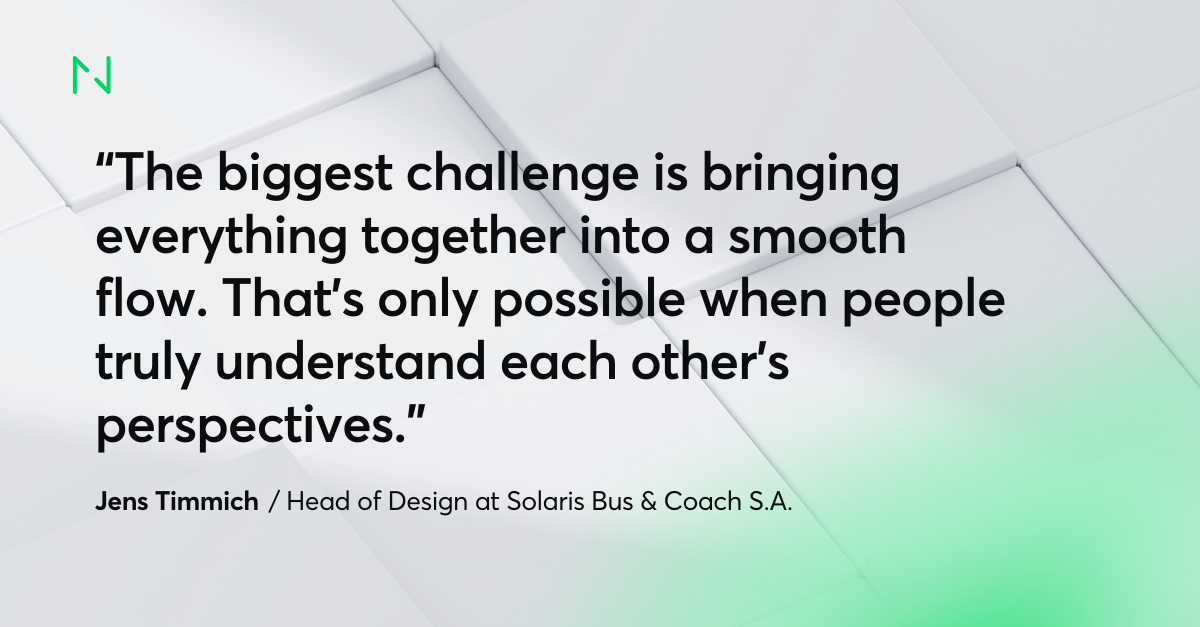 N

“The biggest challenge is bringing everything together into a smooth flow. That’s only possible when people truly understand each other’s perspectives.”

Jens Timmich / Head of Design at Solaris Bus & Coach S.A.